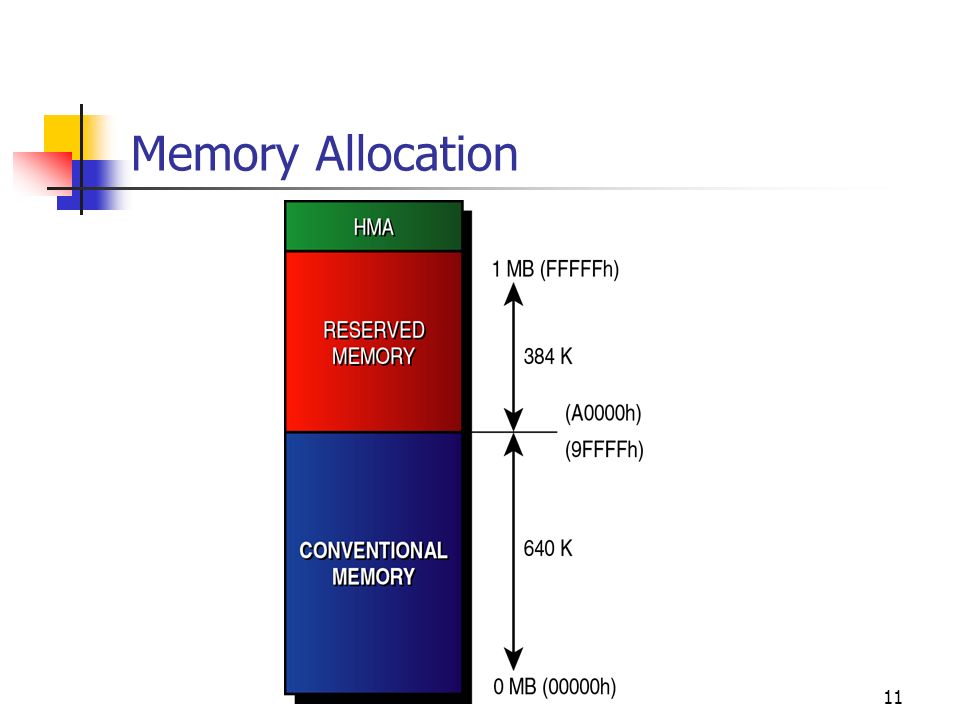 Memory Allocation

HMA

RESERVED MEMORY

CONVENTIONAL MEMORY

1 MB (FFFFFh)

384 K

(A0000h)

(9FFFFh)

640 K

0 MB (00000h)

11